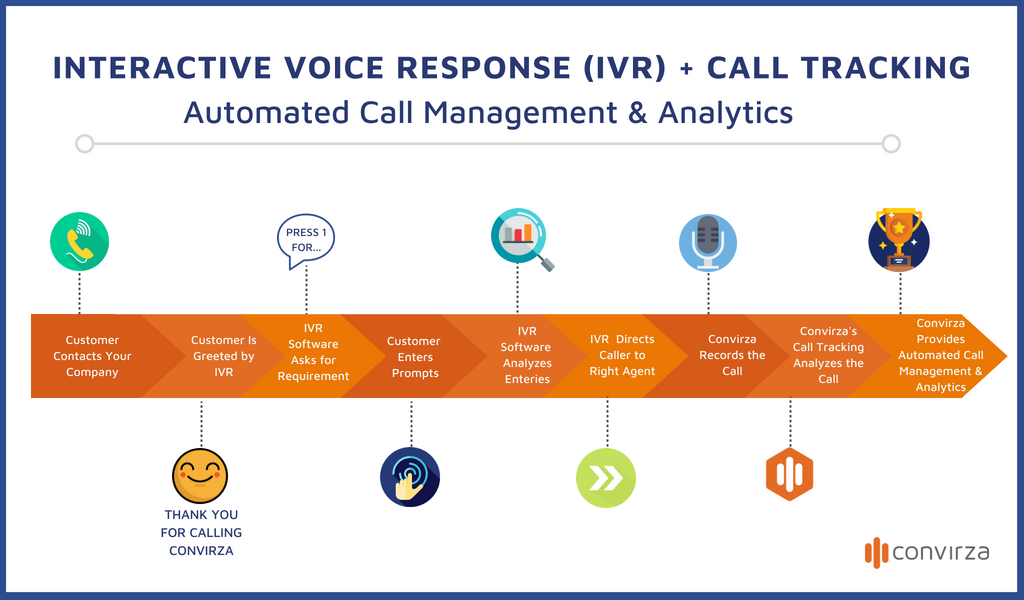 INTERACTIVE VOICE RESPONSE (IVR) + CALL TRACKING
Automated Call Management & Analytics

PRESS 1 FOR...

Customer Contacts Your Company

Customer Is Greeted by IVR

IVR Software Asks for Requirement

Customer Enters Prompts

IVR Software Analyzes Enteries

IVR Directs Caller to Right Agent

Convirza Records the Call

Convirza's Call Tracking Analyzes the Call

Convirza Provides Automated Call Management & Analytics

THANK YOU FOR CALLING CONVIRZA

convirza